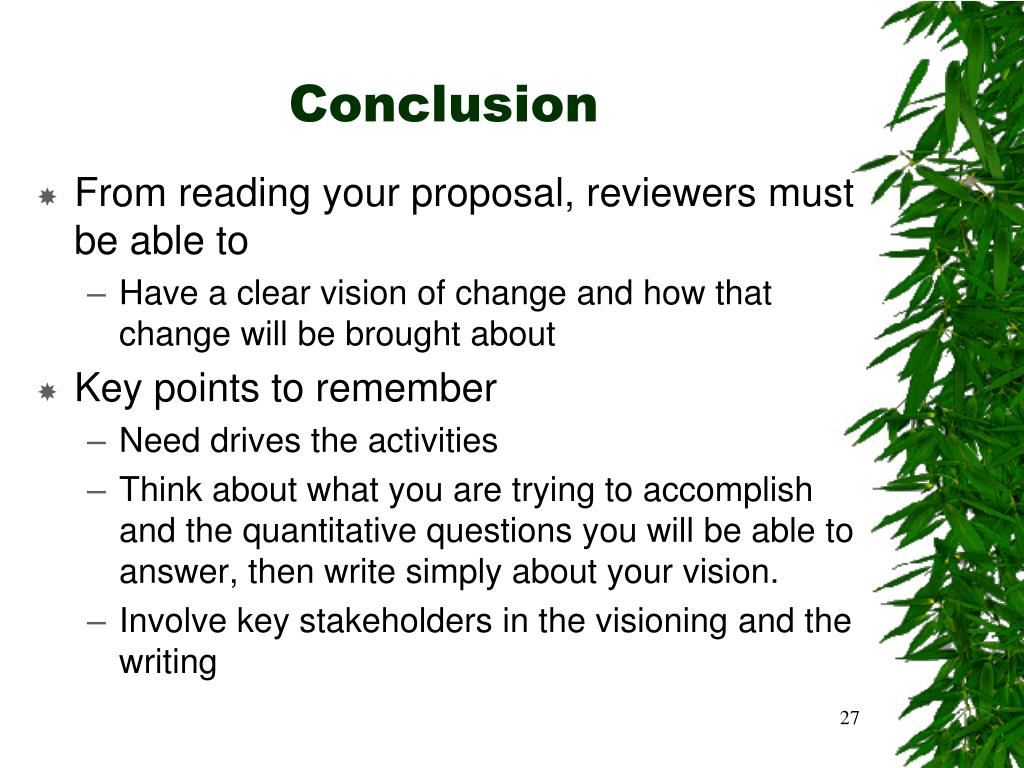 Conclusion

From reading your proposal, reviewers must be able to

– Have a clear vision of change and how that change will be brought about

Key points to remember

– Need drives the activities

– Think about what you are trying to accomplish and the quantitative questions you will be able to answer, then write simply about your vision.

– Involve key stakeholders in the visioning and the writing

27